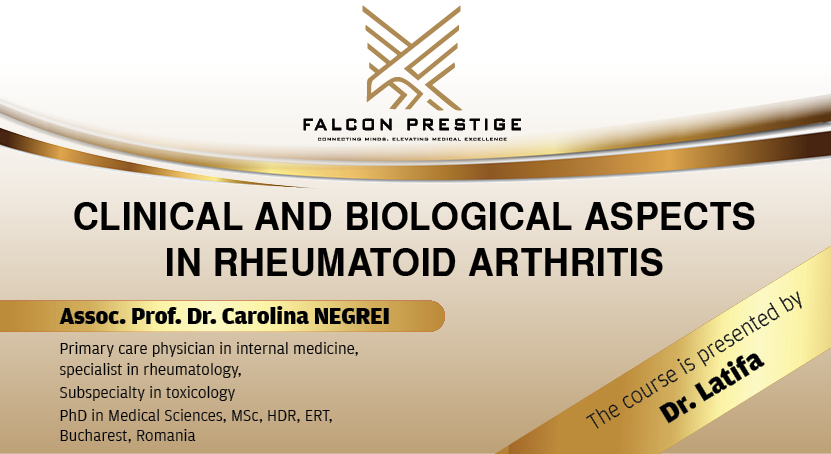 FALCON PRESTIGE
CONNECTING MINDS. ELEVATING MEDICAL EXCELLENCE

CLINICAL AND BIOLOGICAL ASPECTS IN RHEUMATOID ARTHRITIS

Assoc. Prof. Dr. Carolina NEGREI

Primary care physician in internal medicine, specialist in rheumatology,

Subspecialty in toxicology

PhD in Medical Sciences, MSc, HDR, ERT, Bucharest, Romania

The course is presented by
Dr. Latifa